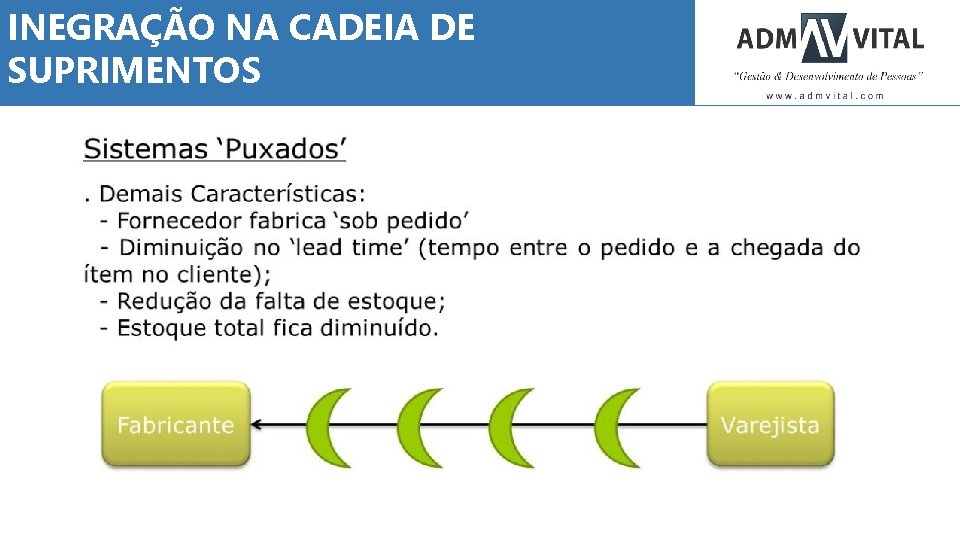 INEGRAÇÃO NA CADEIA DE SUPRIMENTOS

ADM VITAL
"Gestão & Desenvolvimento de Pessoas"
www.admvital.com

Sistemas 'Puxados'

. Demais Características:
- Fornecedor fabrica 'sob pedido'
- Diminuição no 'lead time' (tempo entre o pedido e a chegada do ítem no cliente);
- Redução da falta de estoque;
- Estoque total fica diminuído.

Fabricante

Varejista